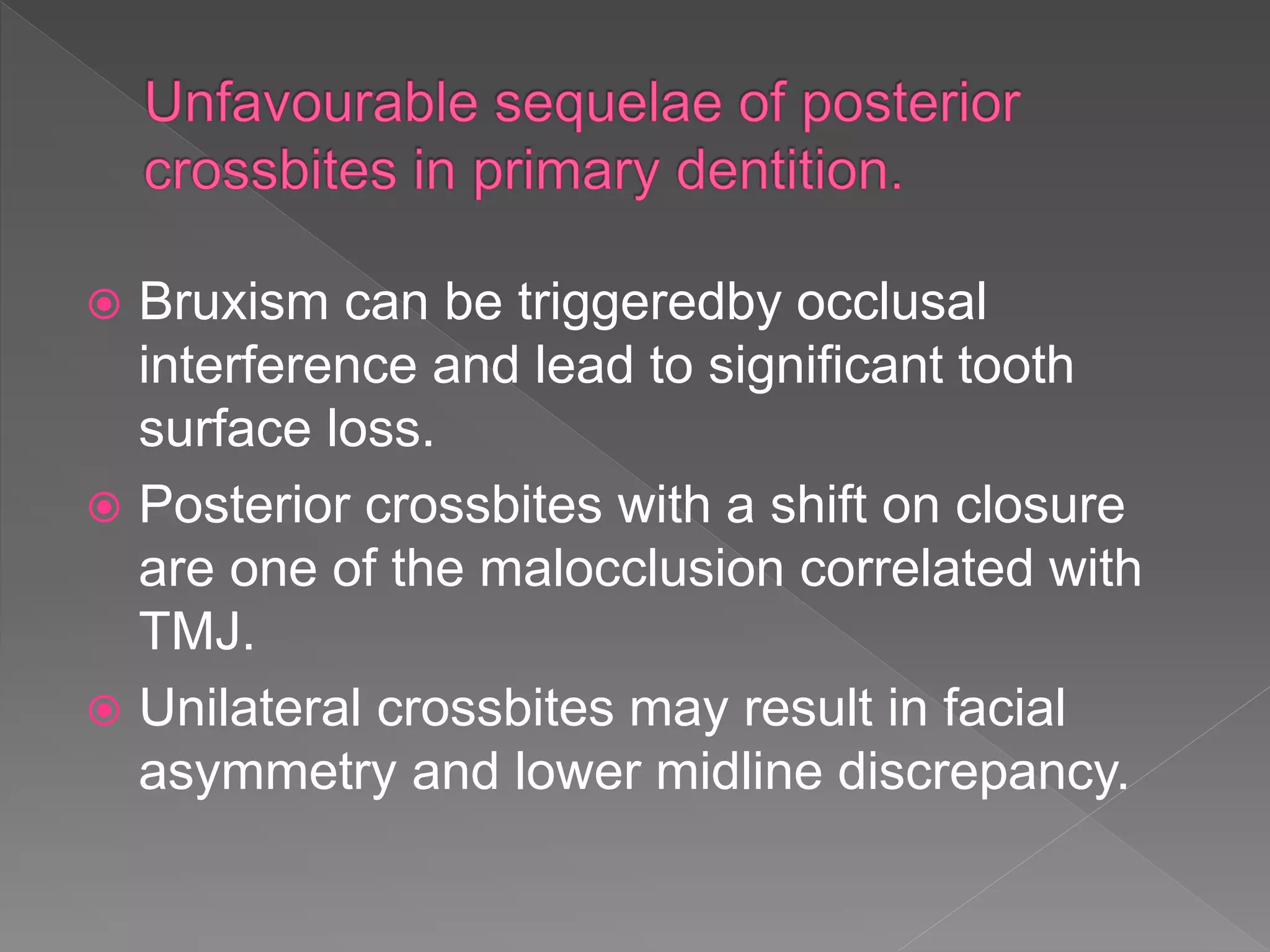 Unfavourable sequelae of posterior crossbites in primary dentition.

Bruxism can be triggeredby occlusal interference and lead to significant tooth surface loss.

Posterior crossbites with a shift on closure are one of the malocclusion correlated with TMJ.

Unilateral crossbites may result in facial asymmetry and lower midline discrepancy.